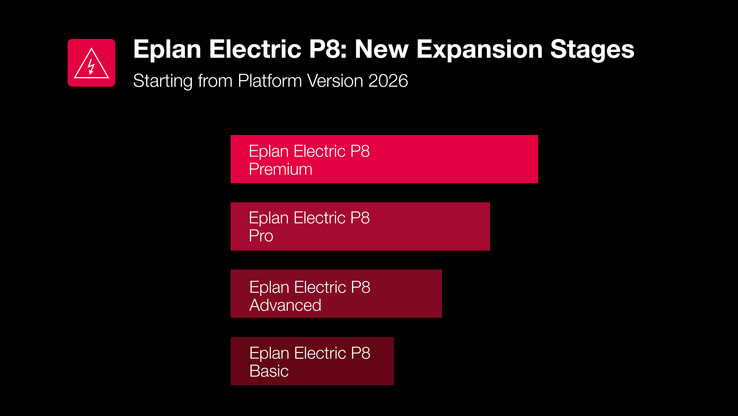 Eplan Electric P8: New Expansion Stages
Starting from Platform Version 2026

Eplan Electric P8
Premium

Eplan Electric P8
Pro

Eplan Electric P8
Advanced

Eplan Electric P8
Basic